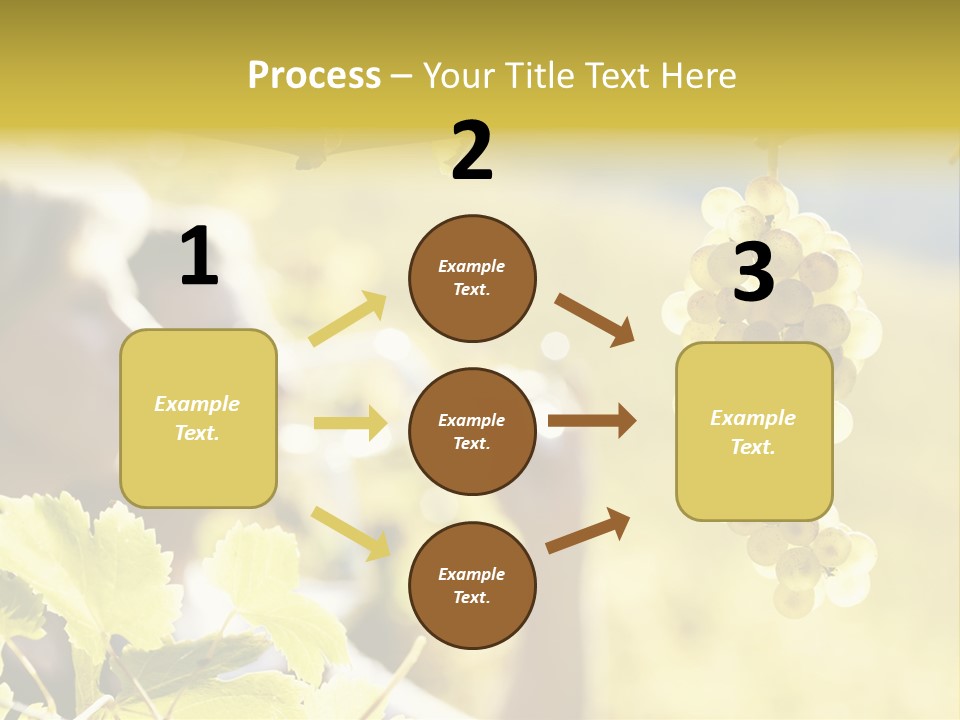 Process – Your Title Text Here

1

Example Text.

2

Example Text.

Example Text.

Example Text.

3

Example Text.